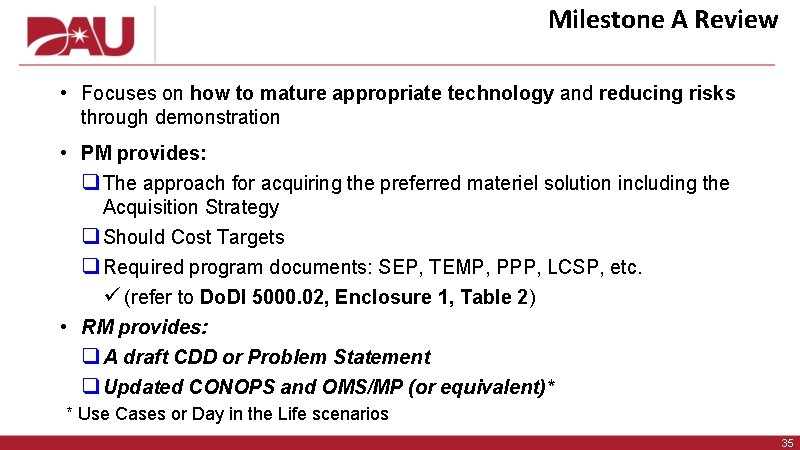 DAU

Milestone A Review

• Focuses on how to mature appropriate technology and reducing risks through demonstration

• PM provides:

❑ The approach for acquiring the preferred materiel solution including the Acquisition Strategy

❑ Should Cost Targets

❑ Required program documents: SEP, TEMP, PPP, LCSP, etc.

✓ (refer to DoDI 5000.02, Enclosure 1, Table 2)

• RM provides:

❑ A draft CDD or Problem Statement

❑ Updated CONOPS and OMS/MP (or equivalent)*

* Use Cases or Day in the Life scenarios

35